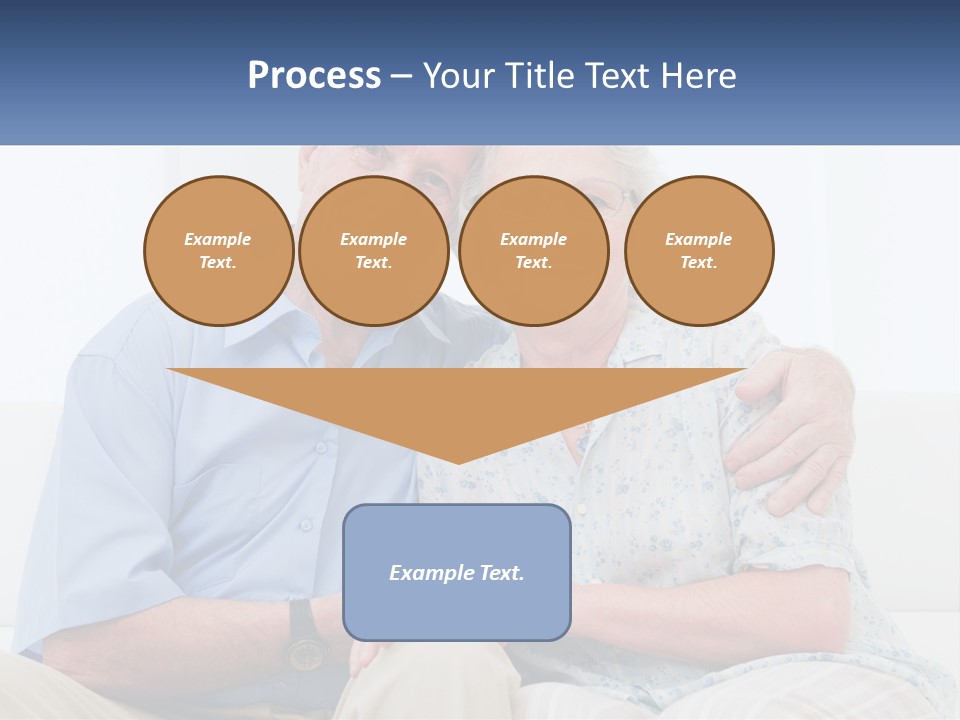 Process – Your Title Text Here

Example Text.

Example Text.

Example Text.

Example Text.

Example Text.